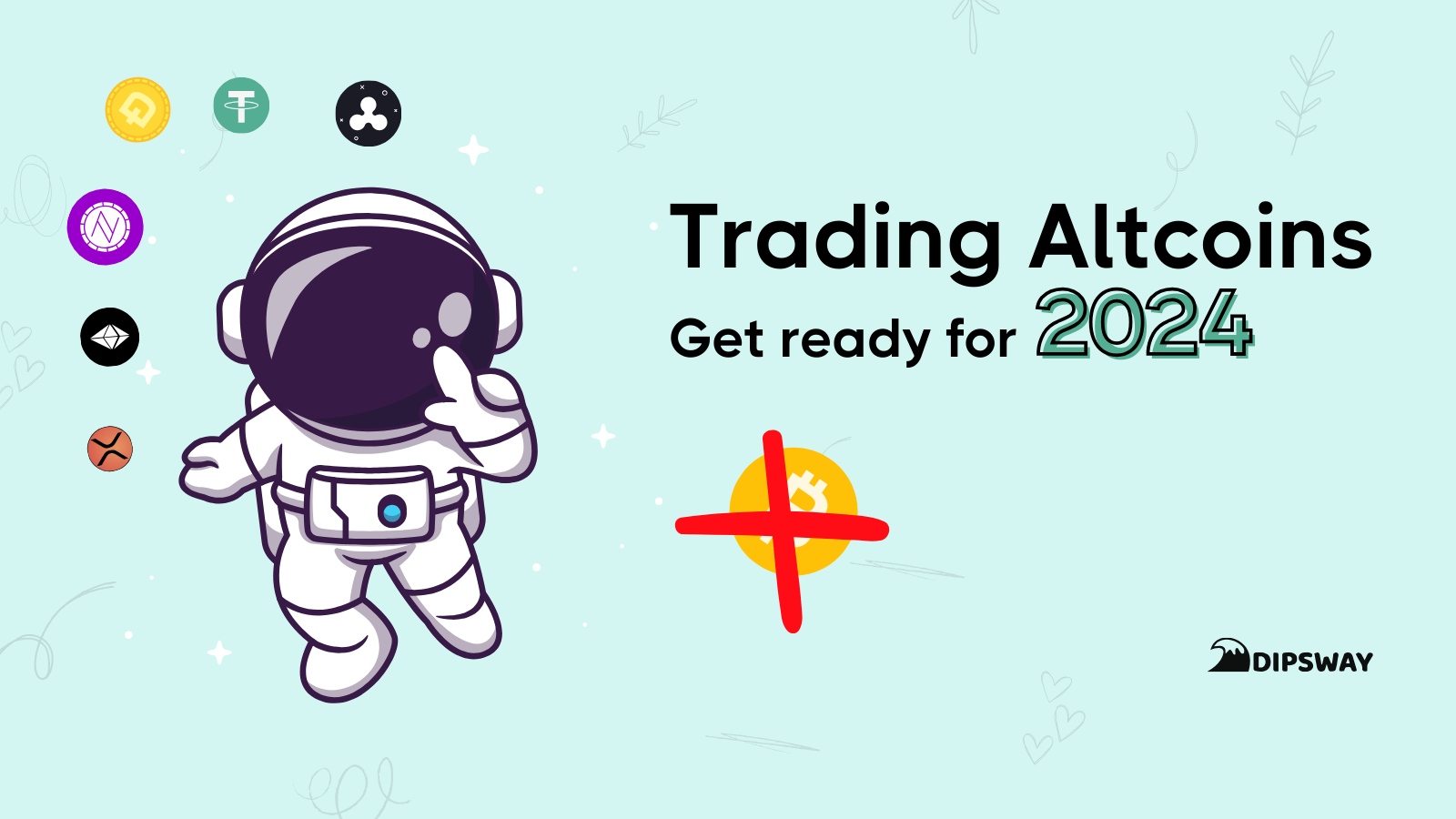 Trading Altcoins
Get ready for 2024

DIPSWAY